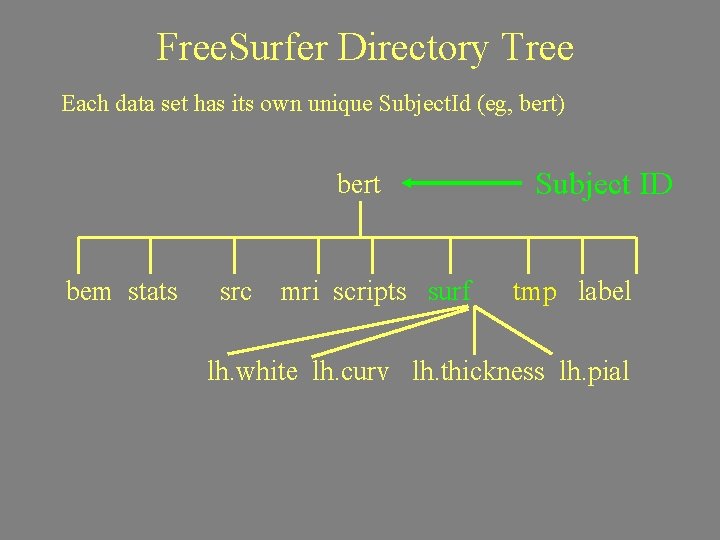 FreeSurfer Directory Tree

Each data set has its own unique SubjectId (eg, bert)

bert

Subject ID

bem stats src mri scripts surf tmp label

lh.white lh.curv lh.thickness lh.pial